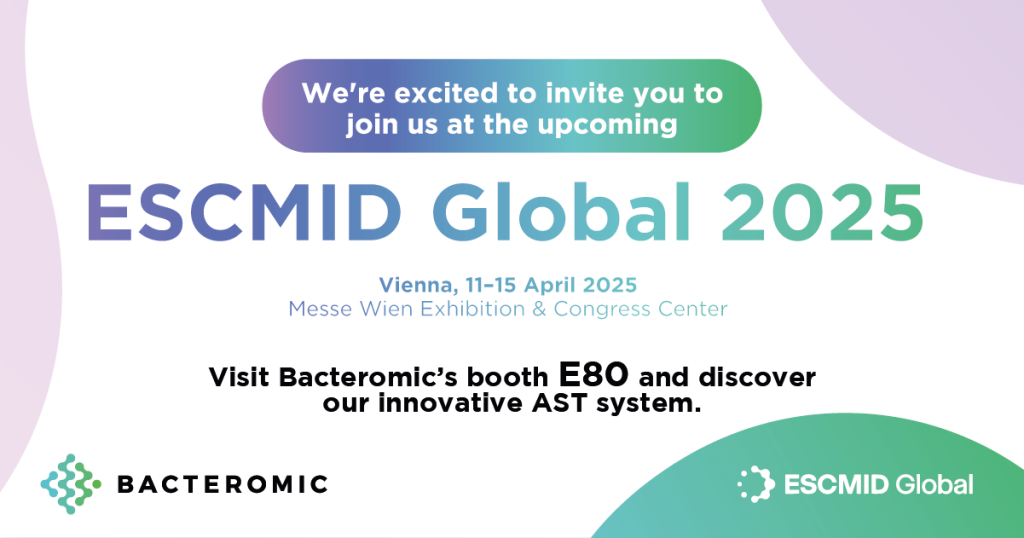 We're excited to invite you to join us at the upcoming

ESCMID Global 2025

Vienna, 11–15 April 2025
Messe Wien Exhibition & Congress Center

Visit Bacteromic's booth E80 and discover our innovative AST system.

BACTEROMIC

ESCMID Global